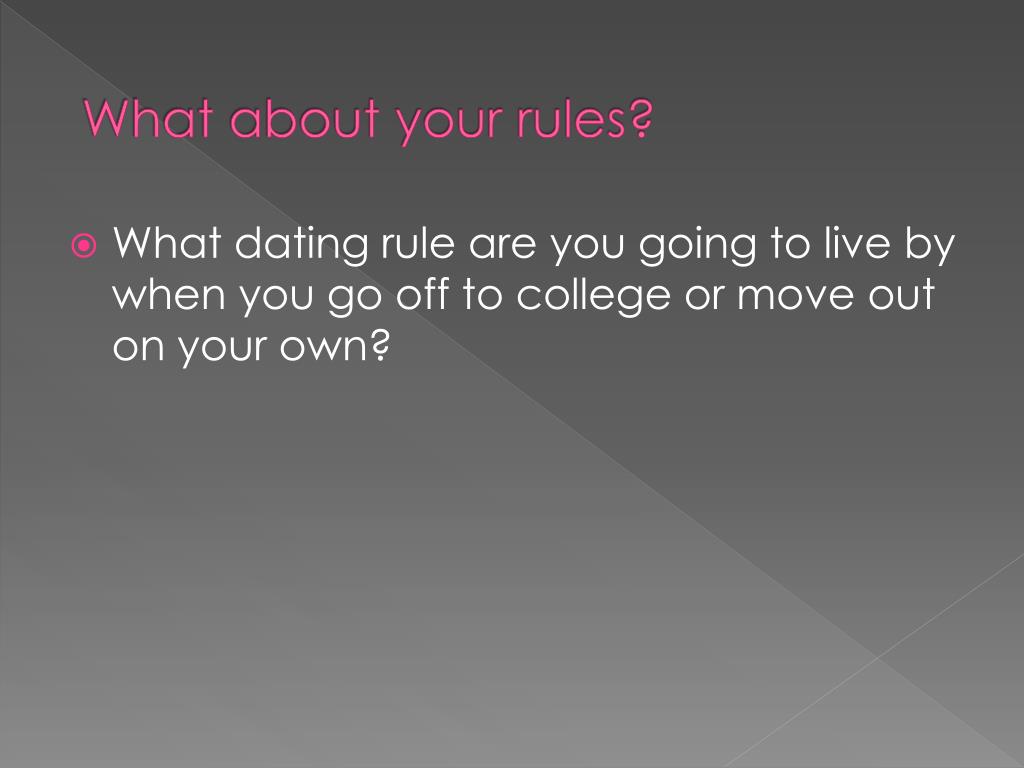 What about your rules?

What dating rule are you going to live by when you go off to college or move out on your own?